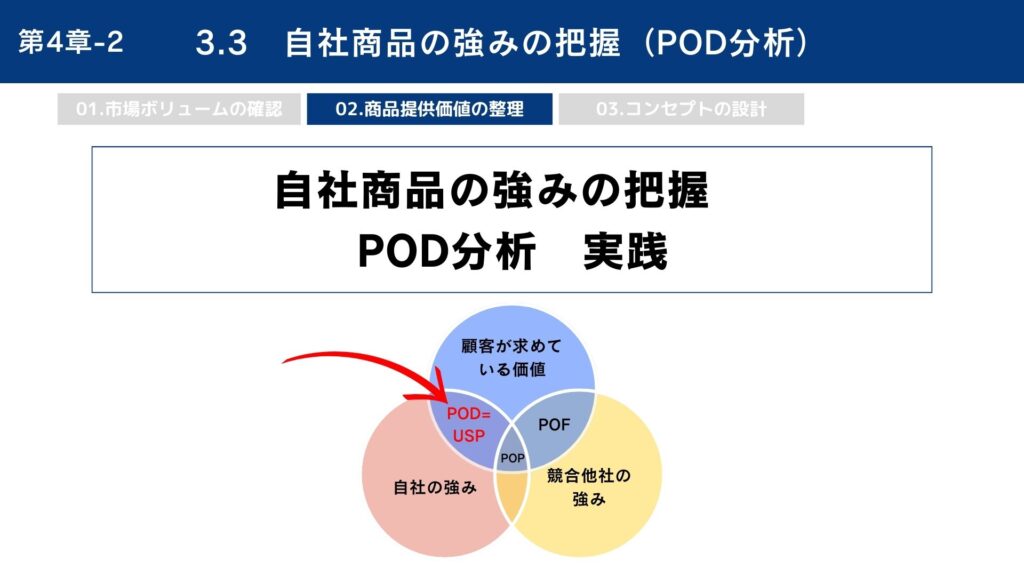 第4章-2　3.3　自社商品の強みの把握（POD分析）

01.市場ボリュームの確認　02.商品提供価値の整理　03.コンセプトの設計

自社商品の強みの把握
POD分析　実践

顧客が求めている価値

POD=USP

POF

POP

自社の強み

競合他社の強み